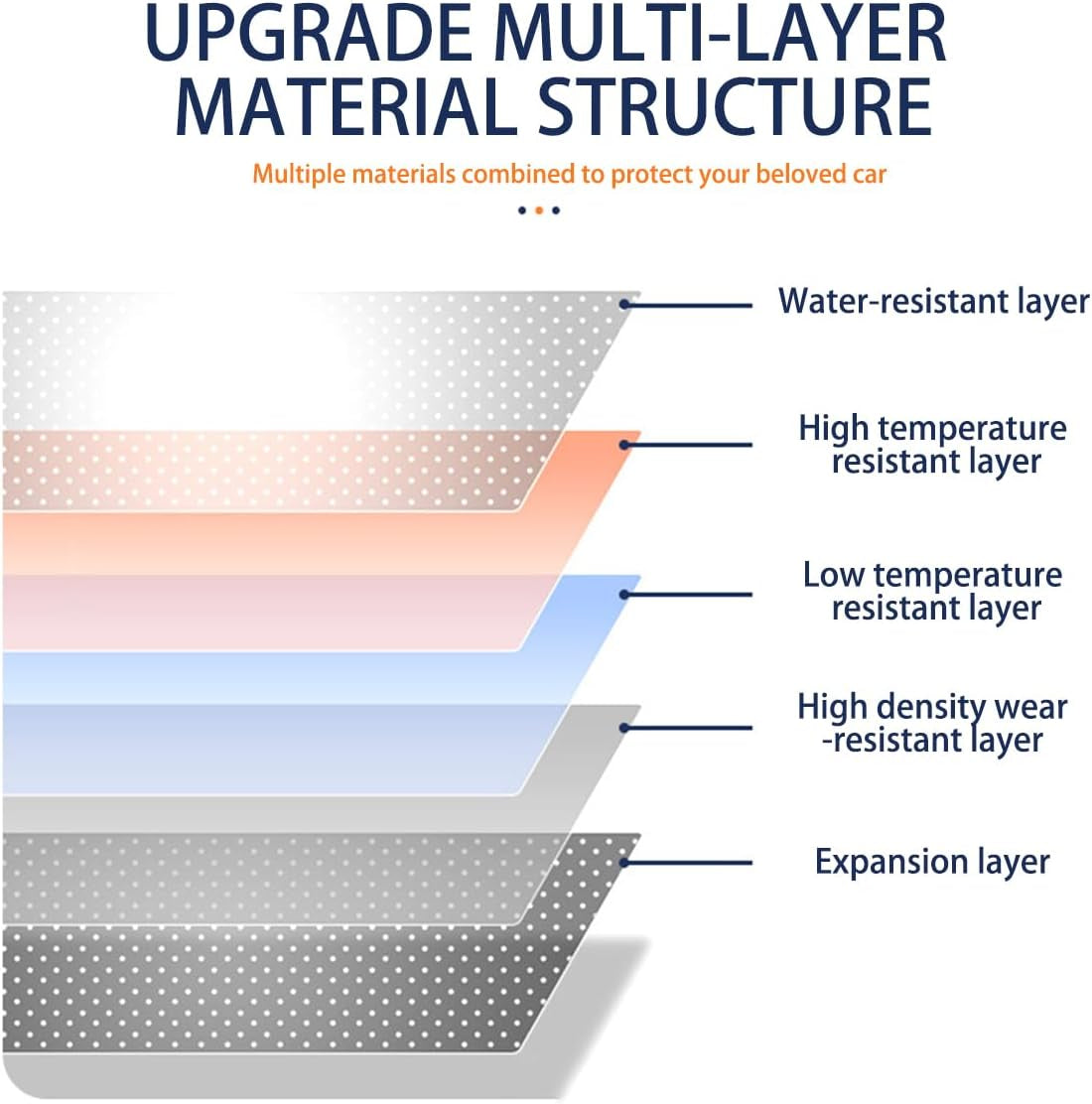 UPGRADE MULTI-LAYER MATERIAL STRUCTURE

Multiple materials combined to protect your beloved car

Water-resistant layer

High temperature resistant layer

Low temperature resistant layer

High density wear -resistant layer

Expansion layer